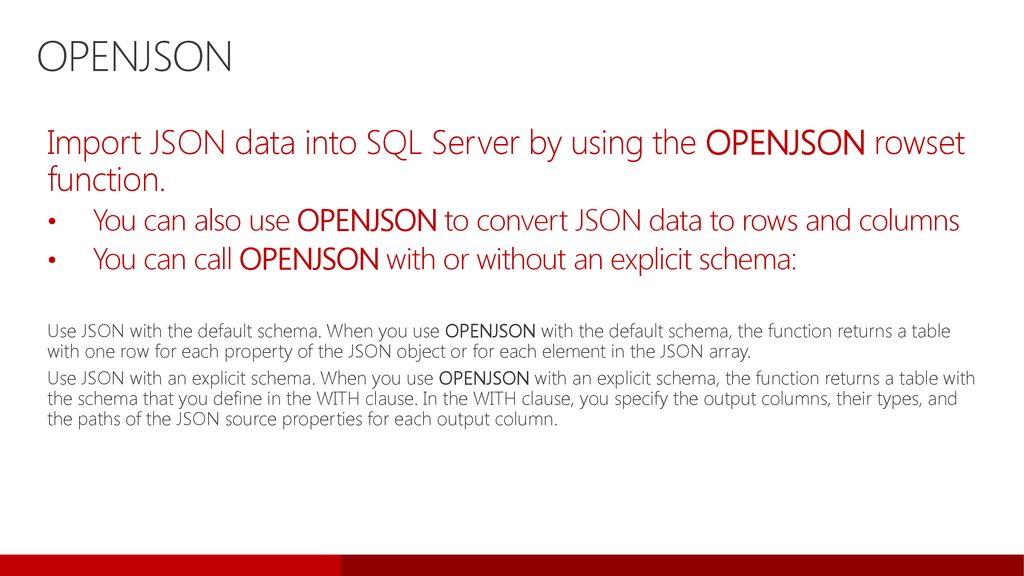 OPENJSON

Import JSON data into SQL Server by using the OPENJSON rowset function.

• You can also use OPENJSON to convert JSON data to rows and columns
• You can call OPENJSON with or without an explicit schema:

Use JSON with the default schema. When you use OPENJSON with the default schema, the function returns a table with one row for each property of the JSON object or for each element in the JSON array.

Use JSON with an explicit schema. When you use OPENJSON with an explicit schema, the function returns a table with the schema that you define in the WITH clause. In the WITH clause, you specify the output columns, their types, and the paths of the JSON source properties for each output column.